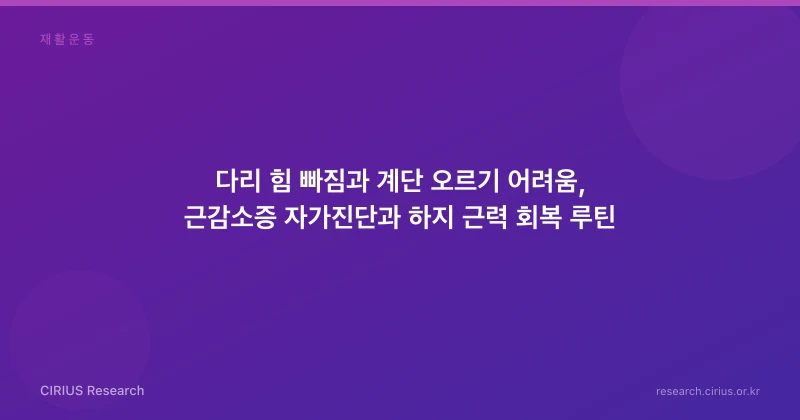 재활운동

다리 힘 빠짐과 계단 오르기 어려움,
근감소증 자가진단과 하지 근력 회복 루틴

CIRIUS Research

research.cirius.or.kr